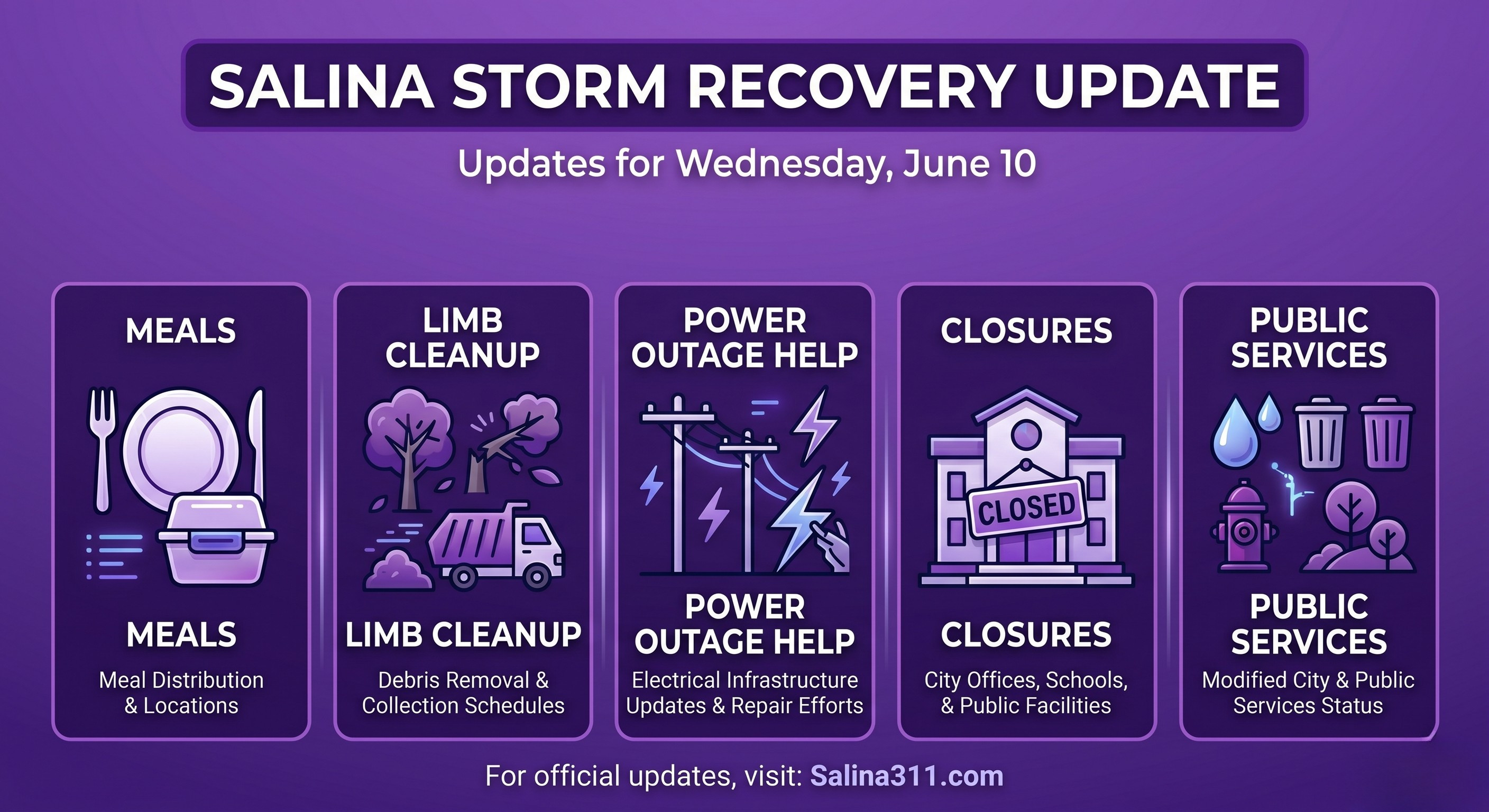 SALINA STORM RECOVERY UPDATE

Updates for Wednesday, June 10

MEALS

MEALS

Meal Distribution & Locations

LIMB CLEANUP

LIMB CLEANUP

Debris Removal & Collection Schedules

POWER OUTAGE HELP

POWER OUTAGE HELP

Electrical Infrastructure Updates & Repair Efforts

CLOSURES

CLOSED

CLOSURES

City Offices, Schools, & Public Facilities

PUBLIC SERVICES

PUBLIC SERVICES

Modified City & Public Services Status

For official updates, visit: Salina311.com